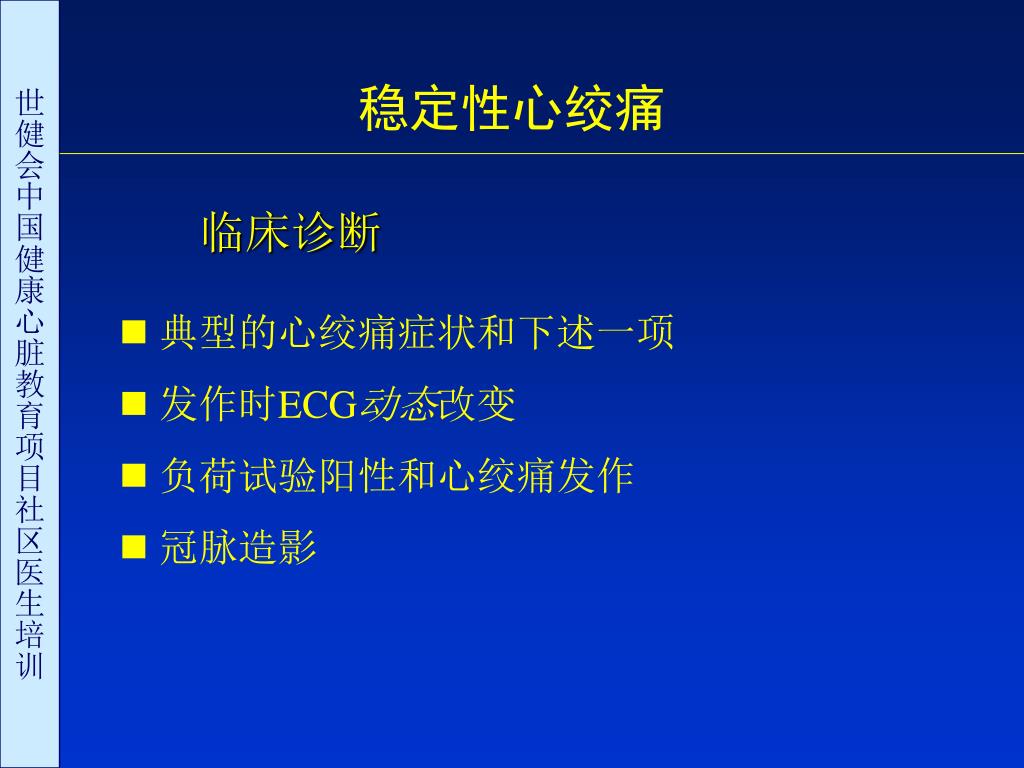 世健会中国健康心脏教育项目社区医生培训

稳定性心绞痛

临床诊断

■ 典型的心绞痛症状和下述一项
■ 发作时ECG动态改变
■ 负荷试验阳性和心绞痛发作
■ 冠脉造影